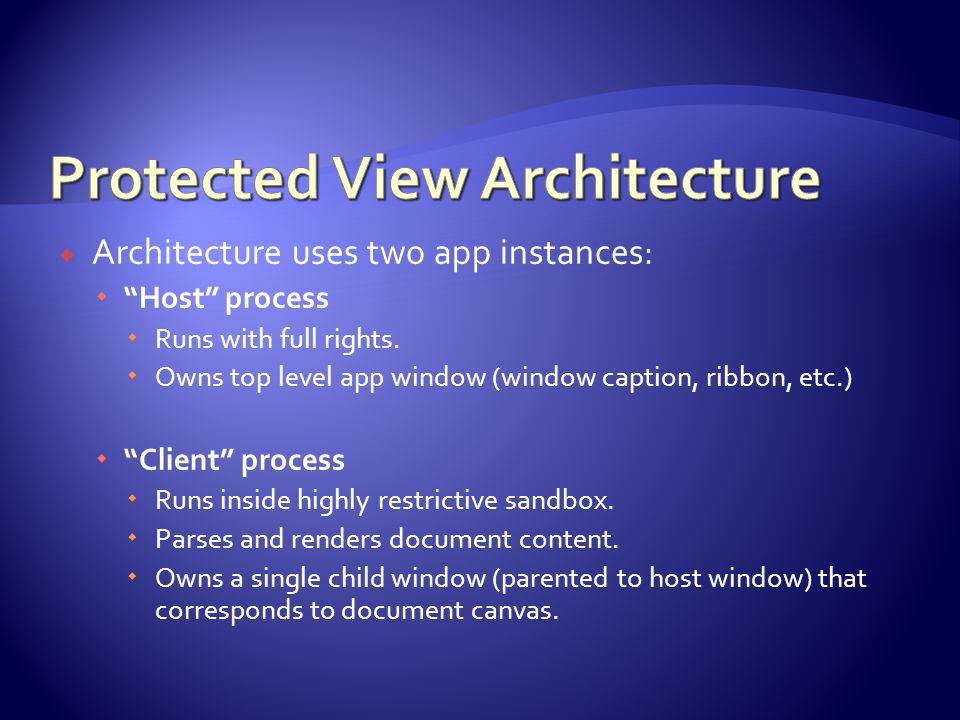 Protected View Architecture

Architecture uses two app instances:

“Host” process

Runs with full rights.

Owns top level app window (window caption, ribbon, etc.)

“Client” process

Runs inside highly restrictive sandbox.

Parses and renders document content.

Owns a single child window (parented to host window) that corresponds to document canvas.